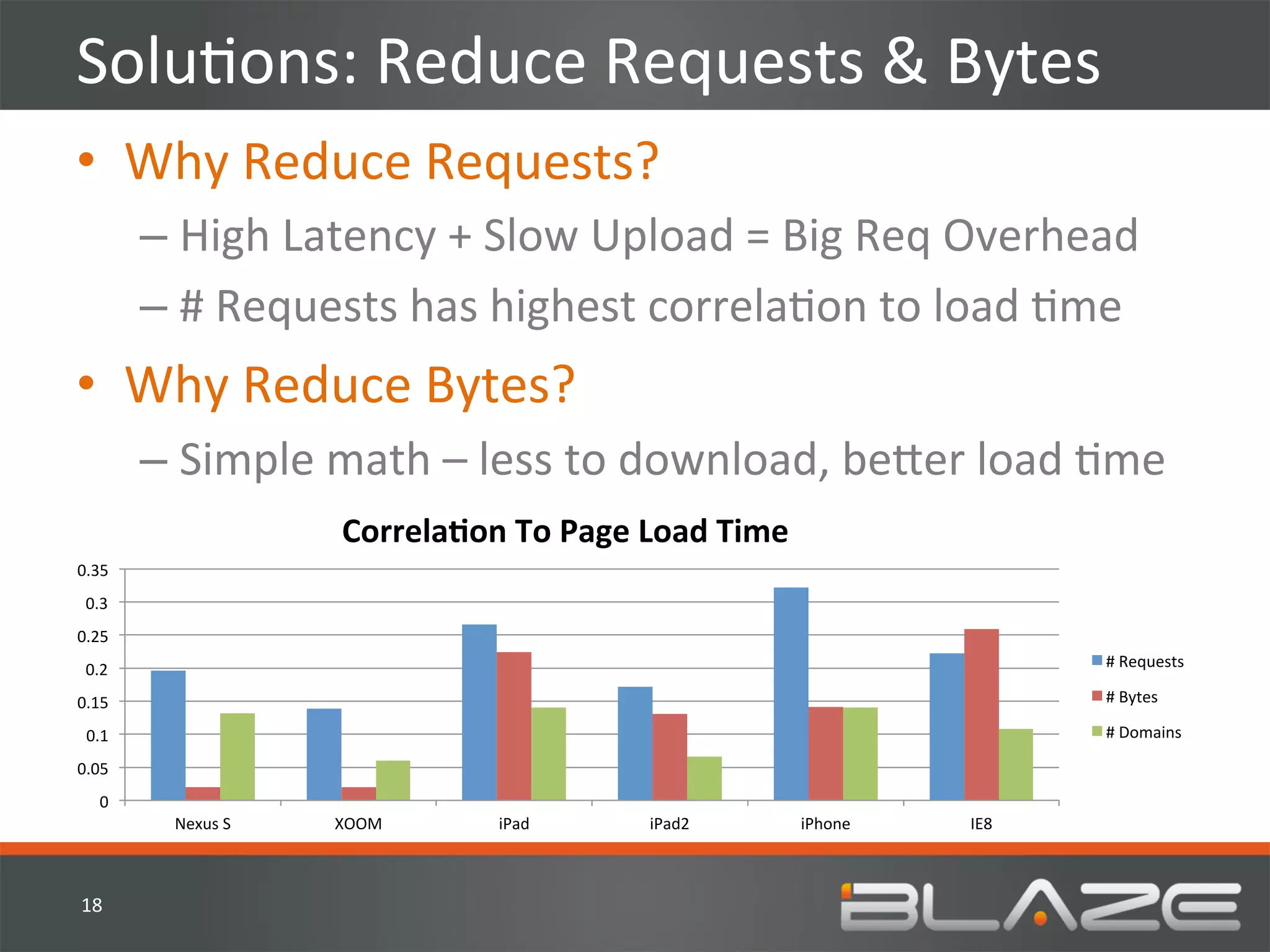 Solutions: Reduce Requests & Bytes

• Why Reduce Requests?

– High Latency + Slow Upload = Big Req Overhead

– # Requests has highest correlation to load time

• Why Reduce Bytes?

– Simple math – less to download, better load time

Correlation To Page Load Time

0.35
0.3
0.25
0.2
0.15
0.1
0.05
0

Nexus S
XOOM
iPad
iPad2
iPhone
IE8

# Requests
# Bytes
# Domains

18

BLAZE